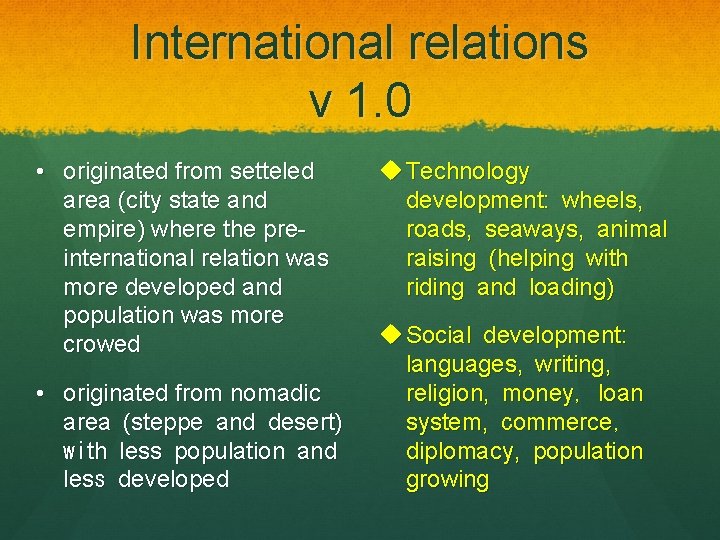 International relations v 1.0

• originated from setteled area (city state and empire) where the pre-international relation was more developed and population was more crowed

• originated from nomadic area (steppe and desert) with less population and less developed

◆ Technology development: wheels, roads, seaways, animal raising (helping with riding and loading)

◆ Social development: languages, writing, religion, money, loan system, commerce, diplomacy, population growing